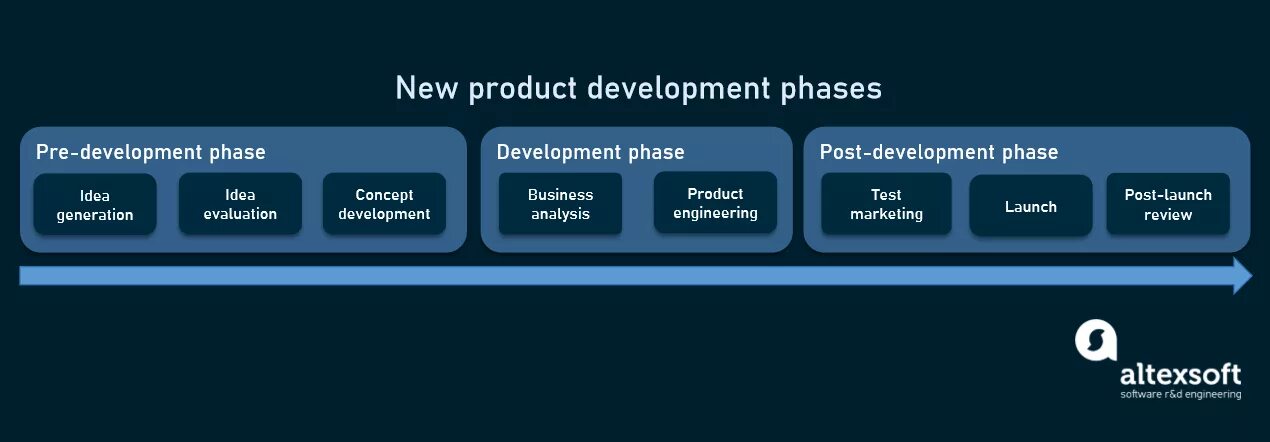 New product development phases

Pre-development phase

Idea generation

Idea evaluation

Concept development

Development phase

Business analysis

Product engineering

Post-development phase

Test marketing

Launch

Post-launch review

altexsoft
software r&d engineering